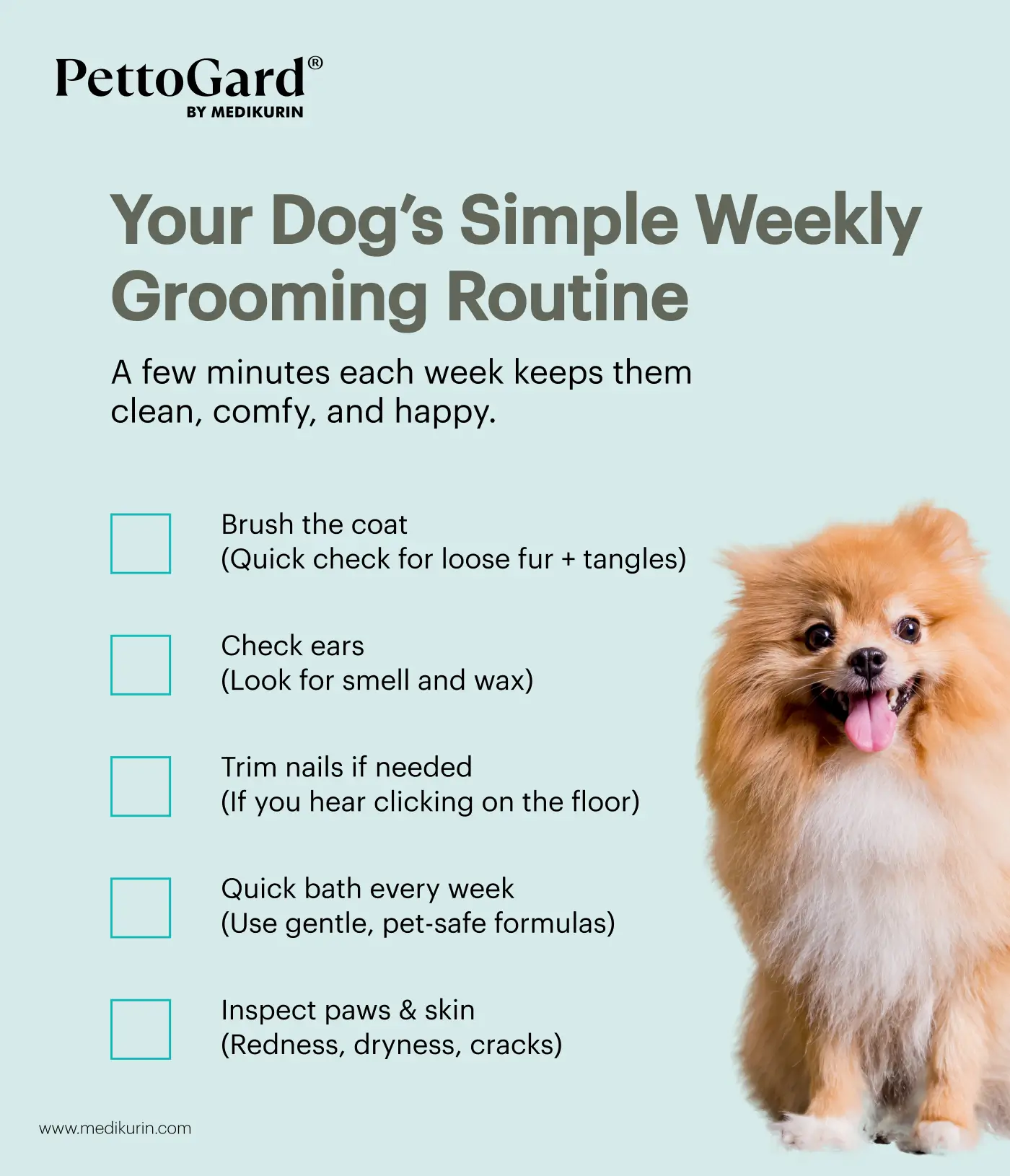 PettoGard®
BY MEDIKURIN

Your Dog's Simple Weekly Grooming Routine

A few minutes each week keeps them clean, comfy, and happy.

Brush the coat
(Quick check for loose fur + tangles)

Check ears
(Look for smell and wax)

Trim nails if needed
(If you hear clicking on the floor)

Quick bath every week
(Use gentle, pet-safe formulas)

Inspect paws & skin
(Redness, dryness, cracks)

www.medikurin.com